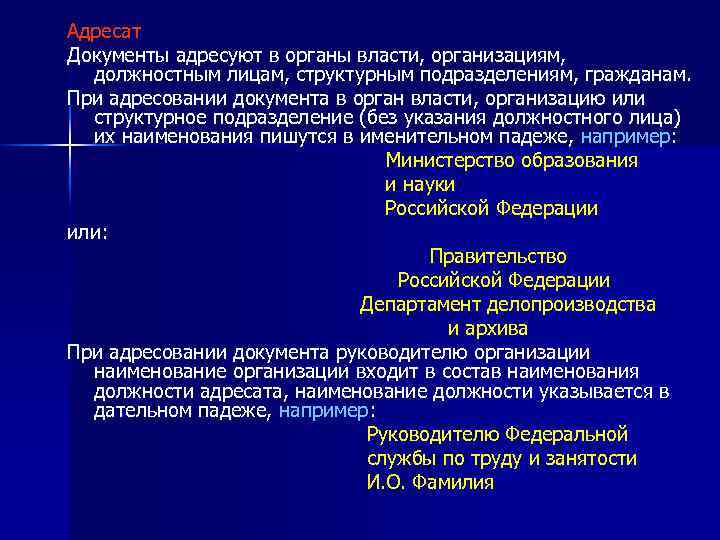 Адресат

Документы адресуют в органы власти, организациям, должностным лицам, структурным подразделениям, гражданам.

При адресовании документа в орган власти, организацию или структурное подразделение (без указания должностного лица) их наименования пишутся в именительном падеже, например:

Министерство образования
и науки
Российской Федерации

или:

Правительство
Российской Федерации
Департамент делопроизводства
и архива

При адресовании документа руководителю организации наименование организации входит в состав наименования должности адресата, наименование должности указывается в дательном падеже, например:

Руководителю Федеральной
службы по труду и занятости
И.О. Фамилия